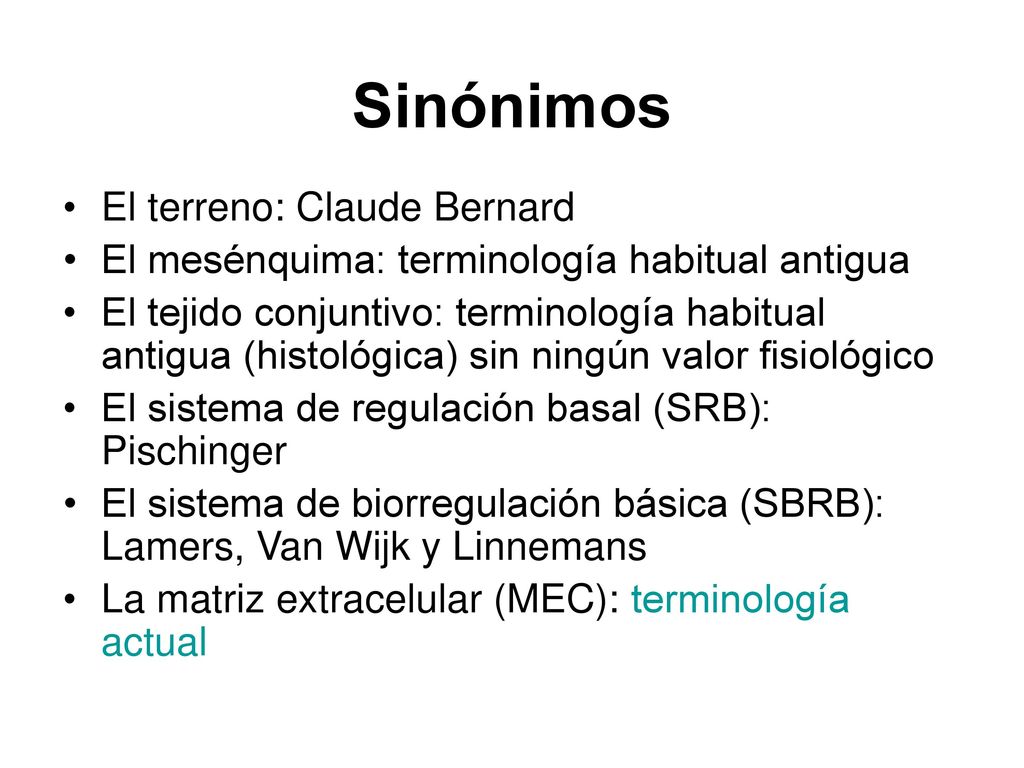 Sinónimos

• El terreno: Claude Bernard
• El mesénquima: terminología habitual antigua
• El tejido conjuntivo: terminología habitual antigua (histológica) sin ningún valor fisiológico
• El sistema de regulación basal (SRB): Pischinger
• El sistema de biorregulación básica (SBRB): Lamers, Van Wijk y Linnemans
• La matriz extracelular (MEC): terminología actual